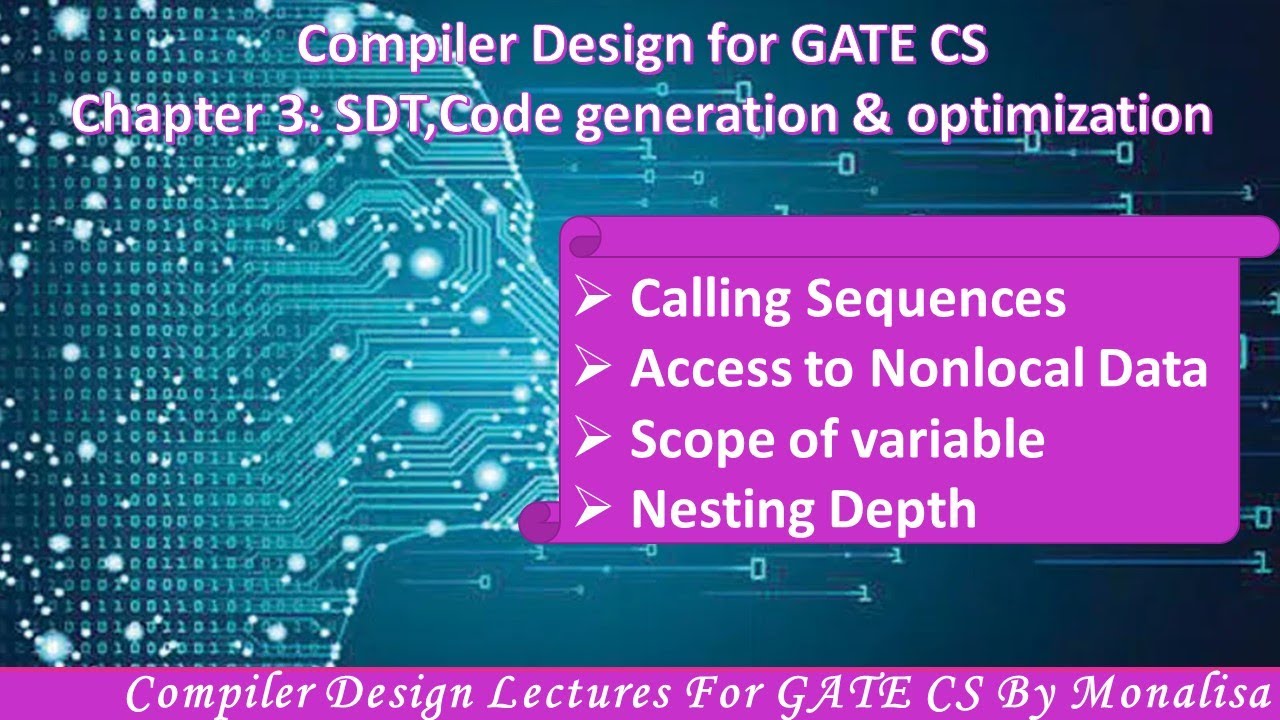 Compiler Design for GATE CS
Chapter 3: SDT,Code generation & optimization

➢ Calling Sequences
➢ Access to Nonlocal Data
➢ Scope of variable
➢ Nesting Depth

Compiler Design Lectures For GATE CS By Monalisa